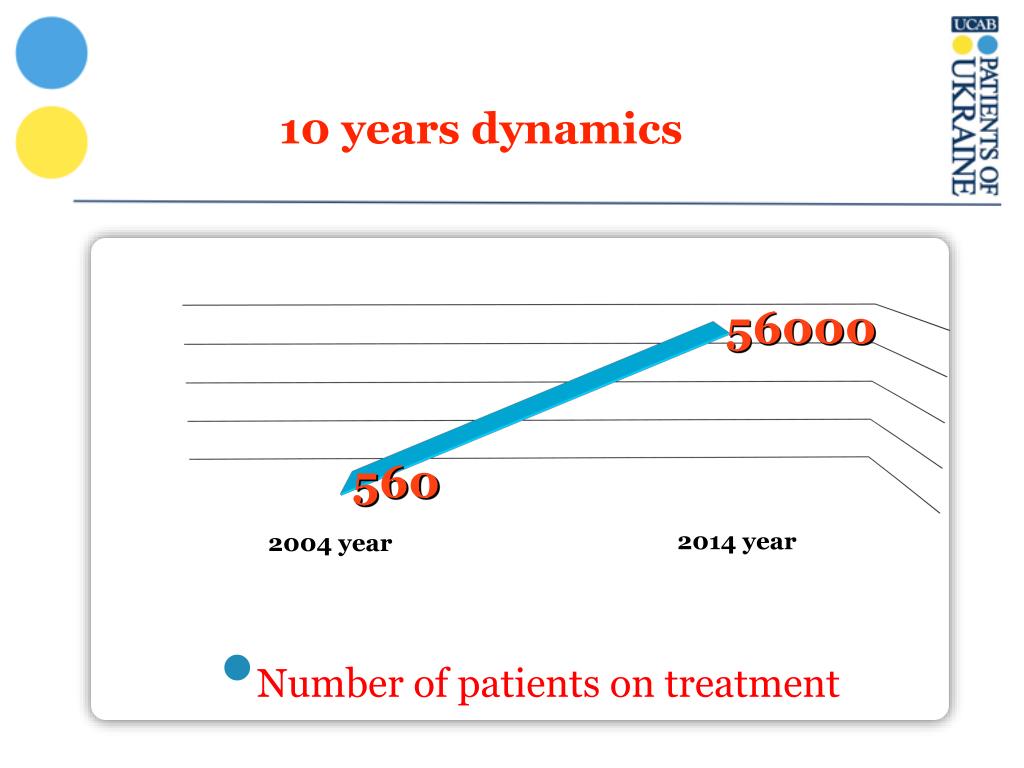 UCAB
PATIENTS OF UKRAINE

10 years dynamics

56000

560

2004 year

2014 year

Number of patients on treatment